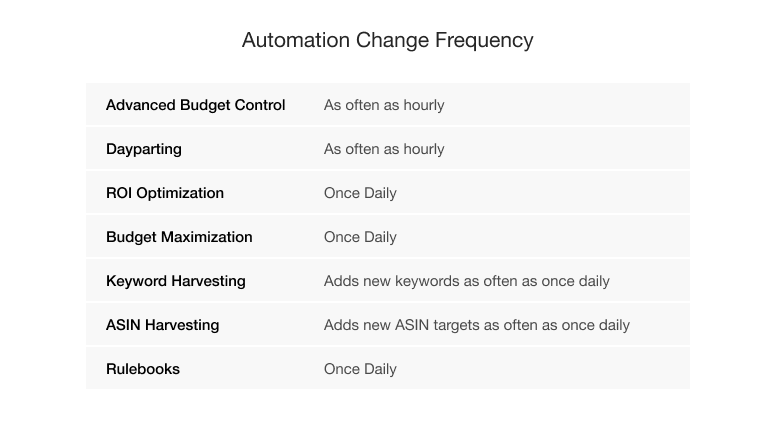 Automation Change Frequency

| | |
|---|---|
| Advanced Budget Control | As often as hourly |
| Dayparting | As often as hourly |
| ROI Optimization | Once Daily |
| Budget Maximization | Once Daily |
| Keyword Harvesting | Adds new keywords as often as once daily |
| ASIN Harvesting | Adds new ASIN targets as often as once daily |
| Rulebooks | Once Daily |